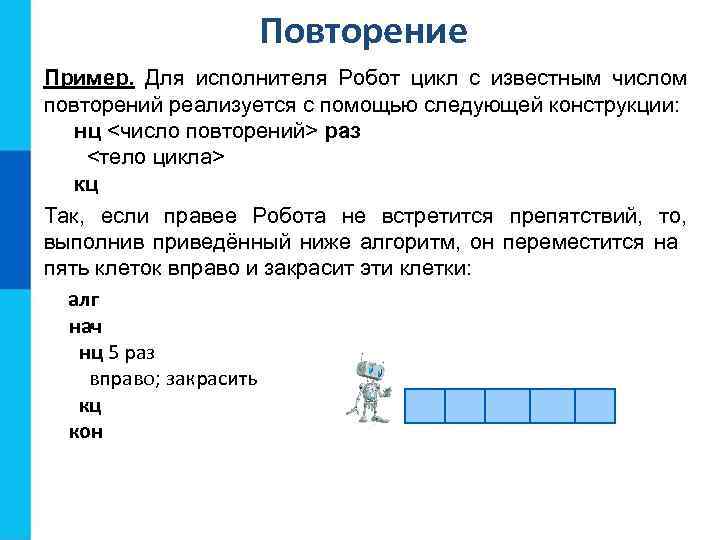 Повторение

Пример. Для исполнителя Робот цикл с известным числом повторений реализуется с помощью следующей конструкции:
нц <число повторений> раз
<тело цикла>
кц

Так, если правее Робота не встретится препятствий, то, выполнив приведённый ниже алгоритм, он переместится на пять клеток вправо и закрасит эти клетки:

алг
нач
нц 5 раз
вправо; закрасить
кц
кон